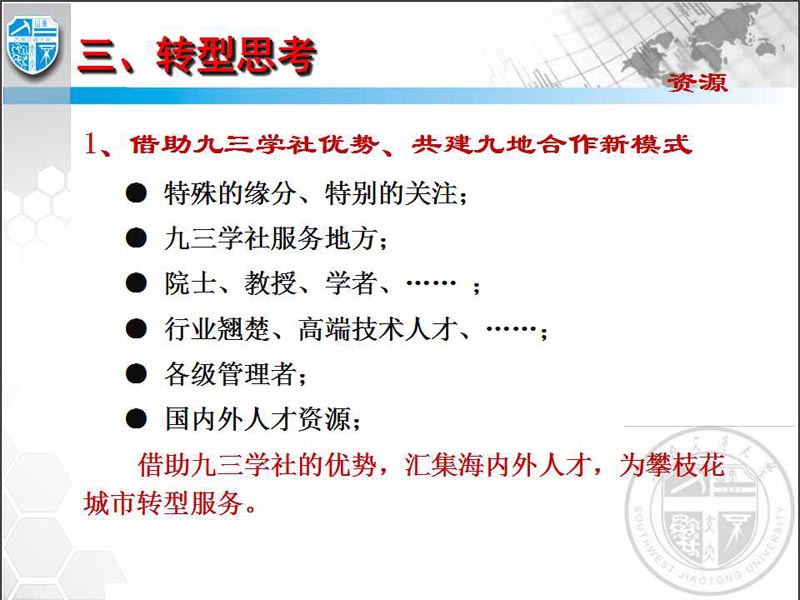 三、转型思考

资源

1、借助九三学社优势、共建九地合作新模式

● 特殊的缘分、特别的关注；

● 九三学社服务地方；

● 院士、教授、学者、…… ；

● 行业翘楚、高端技术人才、……；

● 各级管理者；

● 国内外人才资源；

借助九三学社的优势，汇集海内外人才，为攀枝花城市转型服务。

SOUTHWEST JIAOTONG UNIVERSITY